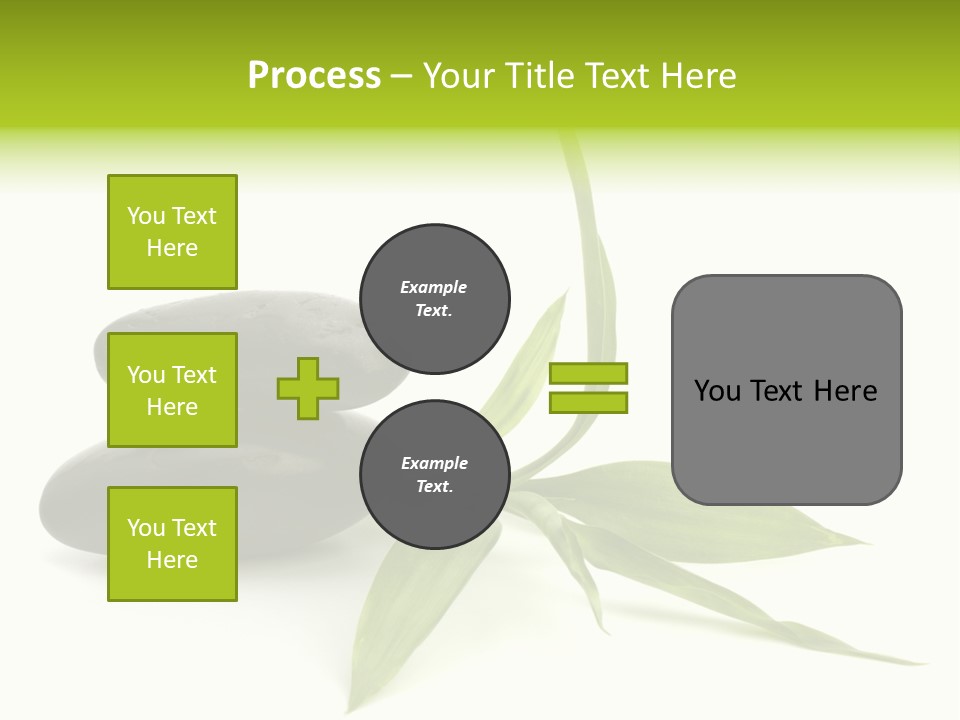 Process – Your Title Text Here

You Text Here

You Text Here

You Text Here

Example Text.

Example Text.

You Text Here